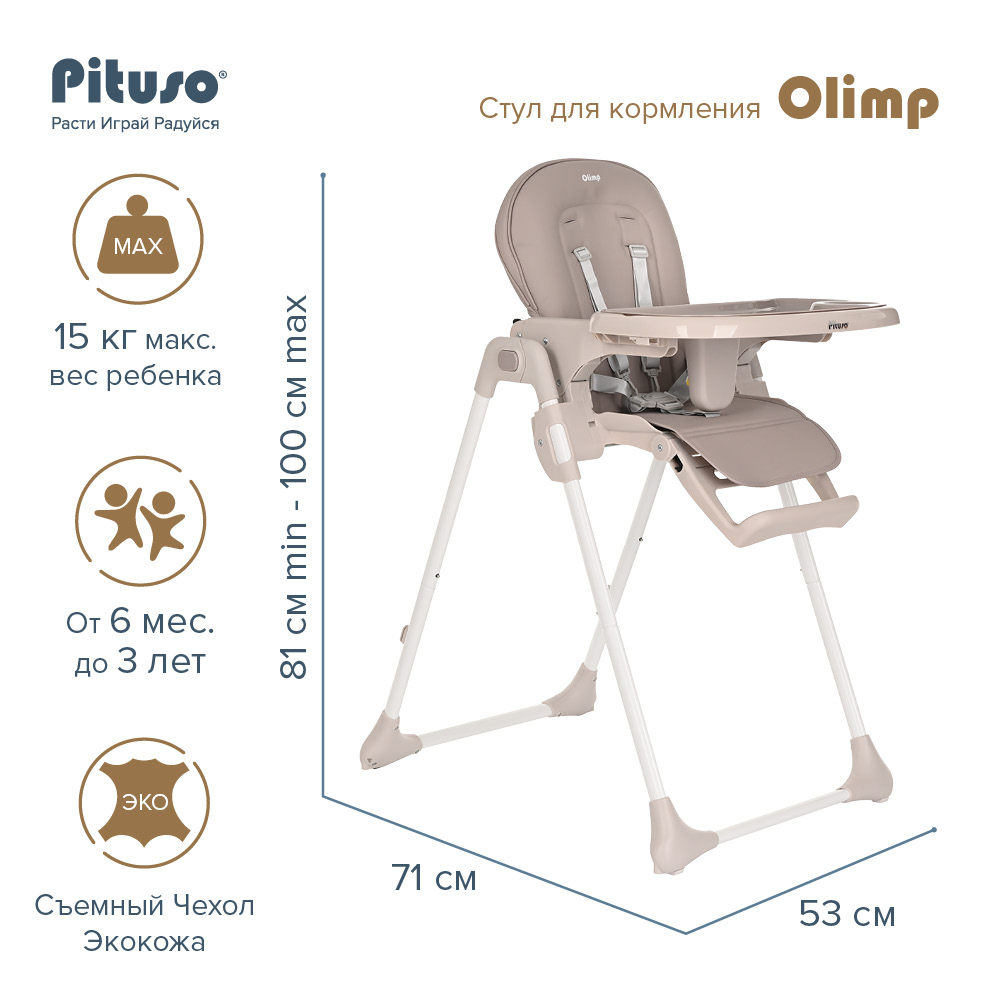 Pituso®
Расти Играй Радуйся

Стул для кормления Olimp

MAX

15 кг макс. вес ребенка

От 6 мес. до 3 лет

ЭКО

Съемный Чехол Экокожа

81 см min - 100 см max

Olimp

Pituso

71 см

53 см